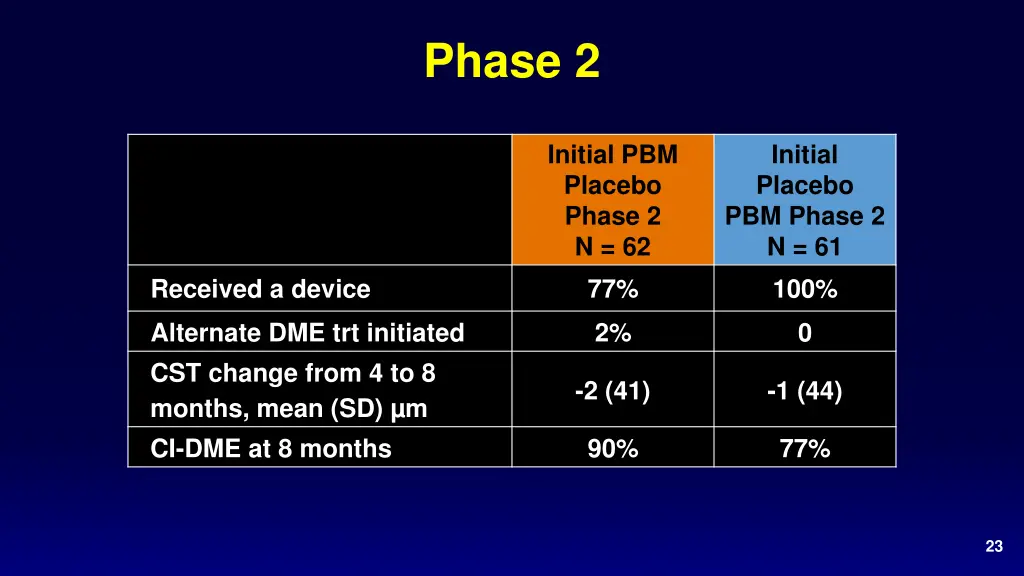 Phase 2

| | Initial PBM Placebo Phase 2 N = 62 | Initial Placebo PBM Phase 2 N = 61 |
|---|---|---|
| Received a device | 77% | 100% |
| Alternate DME trt initiated | 2% | 0 |
| CST change from 4 to 8 months, mean (SD) µm | -2 (41) | -1 (44) |
| CI-DME at 8 months | 90% | 77% |

23